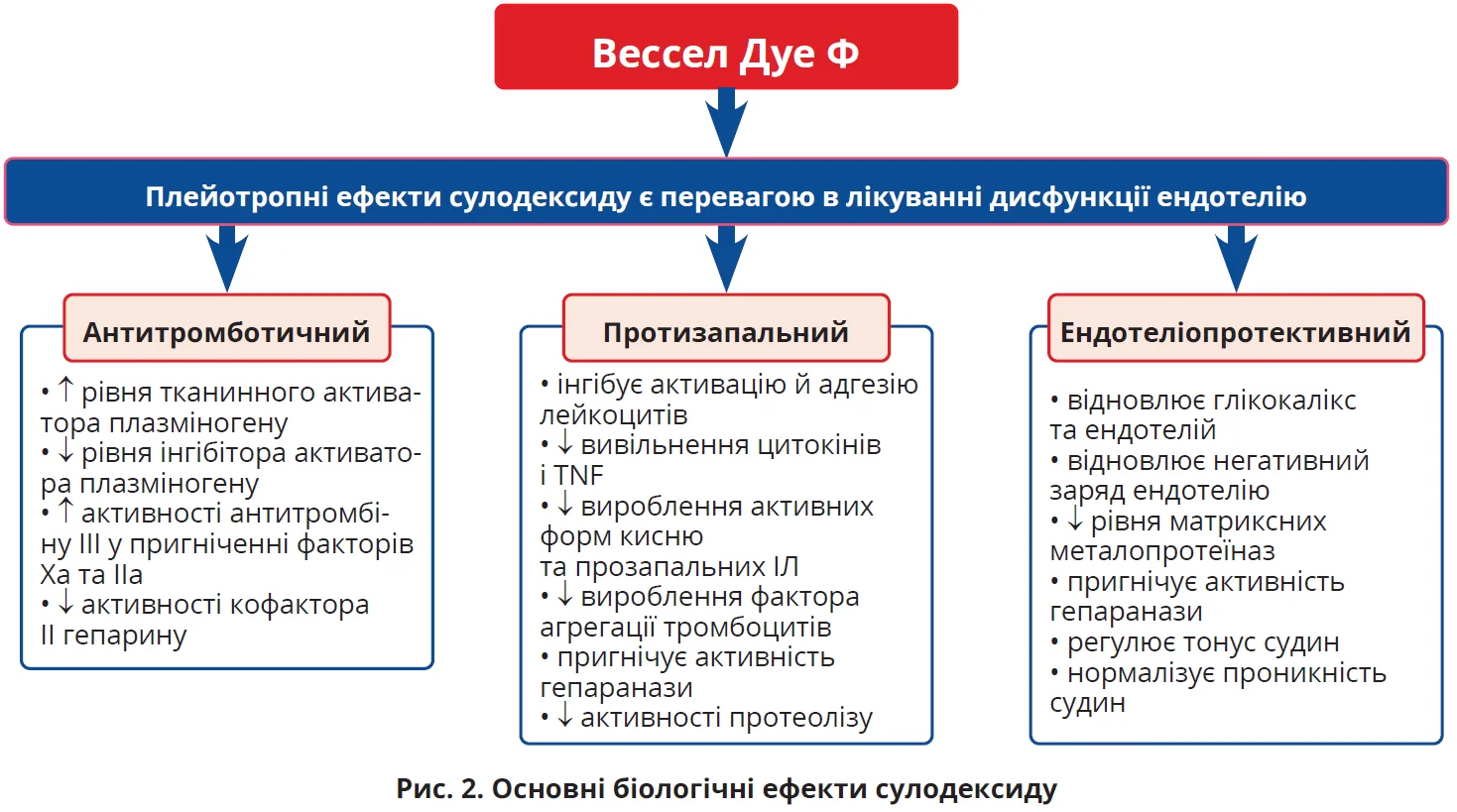 Вессел Дуе Ф

Плейотропні ефекти сулодексиду є перевагою в лікуванні дисфункції ендотелію

Антитромботичний

• ↑ рівня тканинного активатора плазміногену
• ↓ рівня інгібітора активатора плазміногену
• ↑ активності антитромбіну III у пригніченні факторів Xa та IIa
• ↓ активності кофактора II гепарину

Протизапальний

• інгібує активацію й адгезію лейкоцитів
• ↓ вивільнення цитокінів і TNF
• ↓ вироблення активних форм кисню та прозапальних ІЛ
• ↓ вироблення фактора агрегації тромбоцитів
• пригнічує активність гепаранази
• ↓ активності протеолізу

Ендотеліопротективний

• відновлює глікокалікс та ендотелій
• відновлює негативний заряд ендотелію
• ↓ рівня матриксних металопротеїназ
• пригнічує активність гепаранази
• регулює тонус судин
• нормалізує проникність судин

Рис. 2. Основні біологічні ефекти сулодексиду